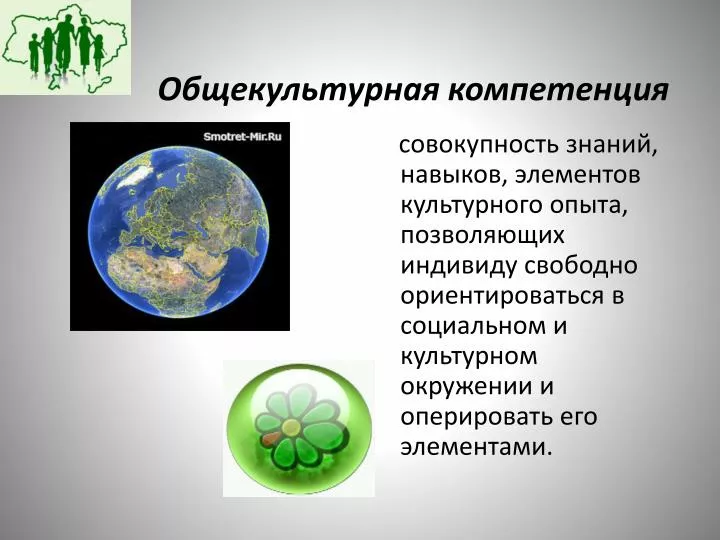 Общекультурная компетенция

Smotret-Mir.Ru

совокупность знаний, навыков, элементов культурного опыта, позволяющих индивиду свободно ориентироваться в социальном и культурном окружении и оперировать его элементами.